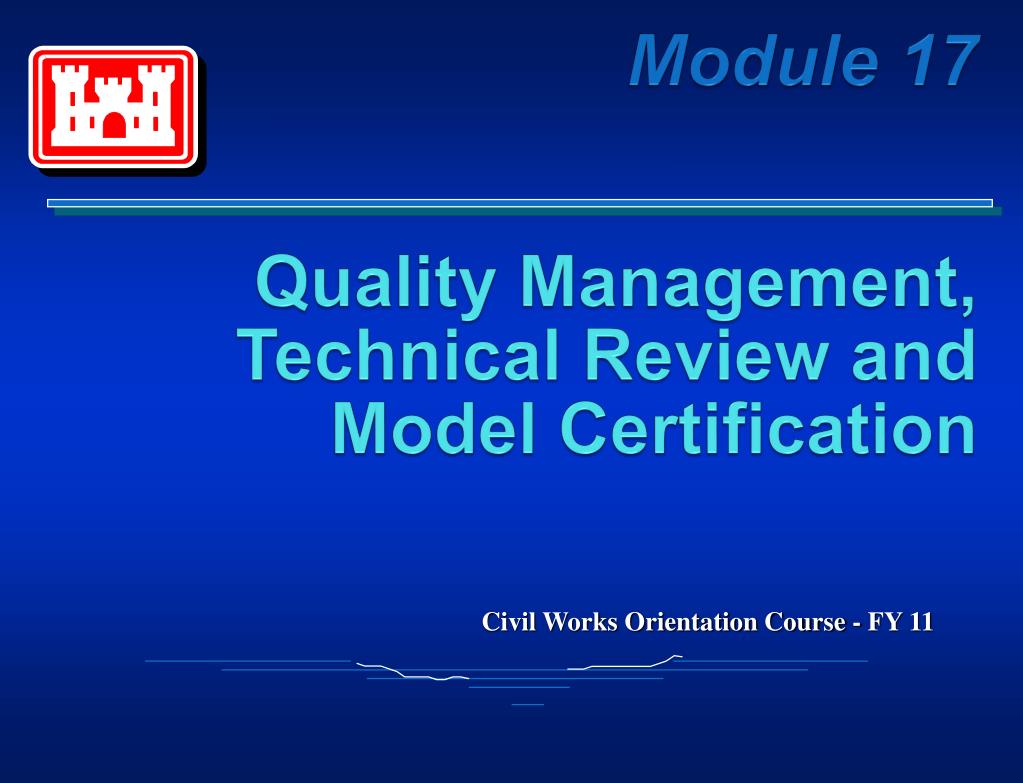 Module 17

Quality Management, Technical Review and Model Certification

Civil Works Orientation Course - FY 11